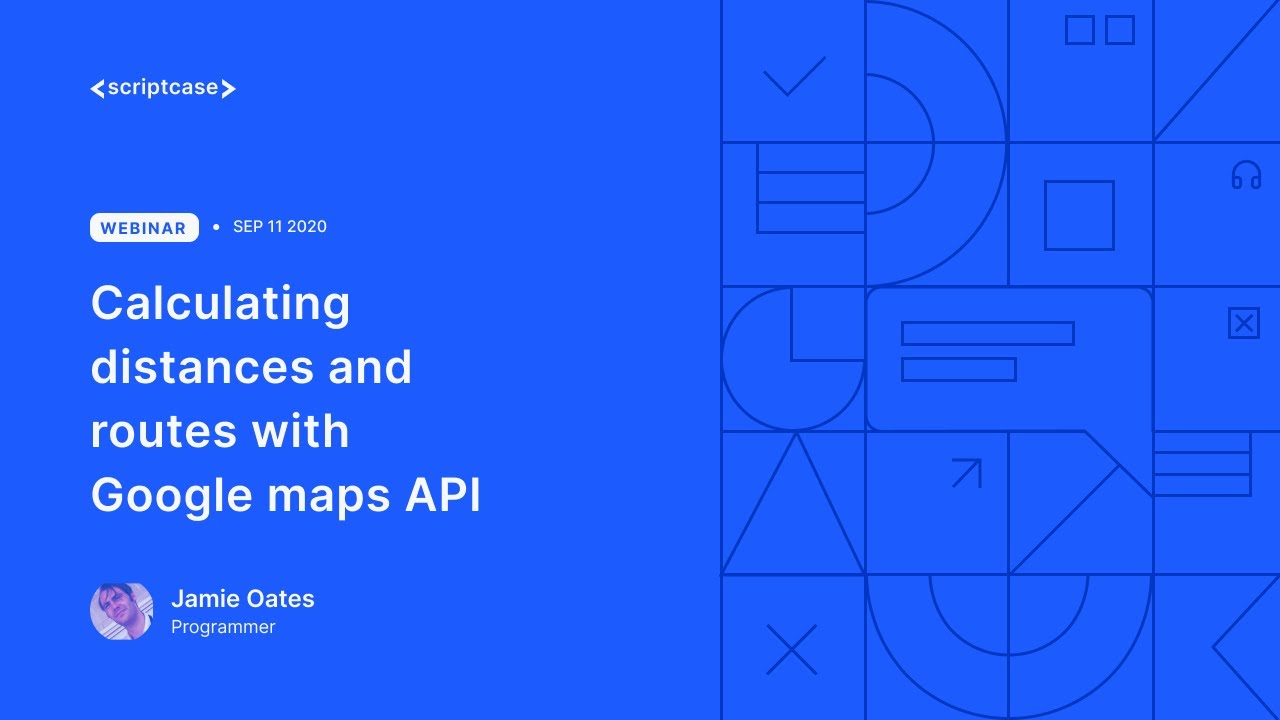 <scriptcase>

WEBINAR • SEP 11 2020

Calculating distances and routes with Google maps API

Jamie Oates
Programmer